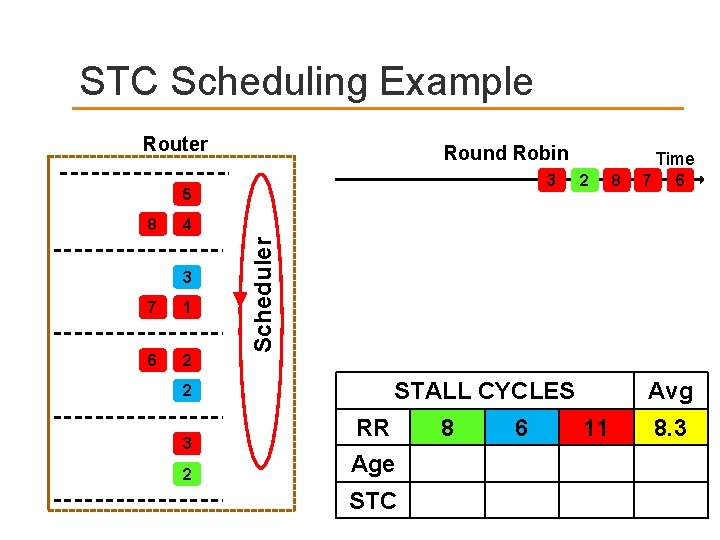 STC Scheduling Example

Router

5
8 4
3
7 1
6 2
2
3
2

Scheduler

Round Robin
Time
3 2 8 7 6

| STALL CYCLES | | | | Avg |
|---|---|---|---|---|
| RR | 8 | 6 | 11 | 8.3 |
| Age | | | | |
| STC | | | | |